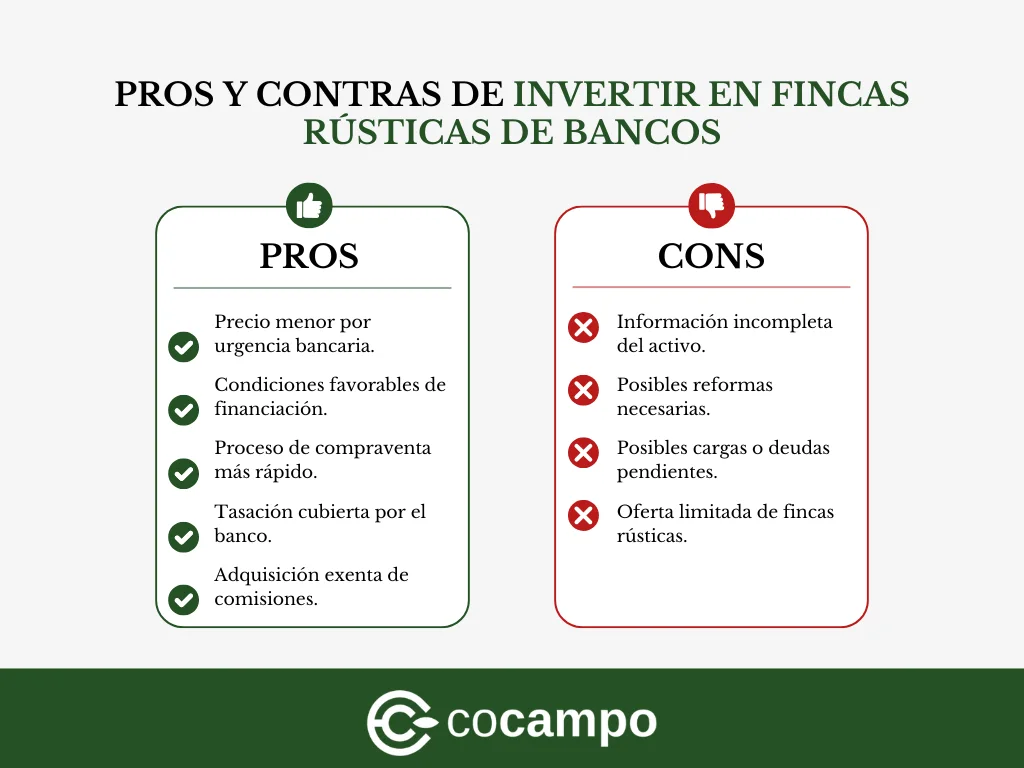 PROS Y CONTRAS DE INVERTIR EN FINCAS RÚSTICAS DE BANCOS

PROS

Precio menor por urgencia bancaria.

Condiciones favorables de financiación.

Proceso de compraventa más rápido.

Tasación cubierta por el banco.

Adquisición exenta de comisiones.

CONS

Información incompleta del activo.

Posibles reformas necesarias.

Posibles cargas o deudas pendientes.

Oferta limitada de fincas rústicas.

cocampo